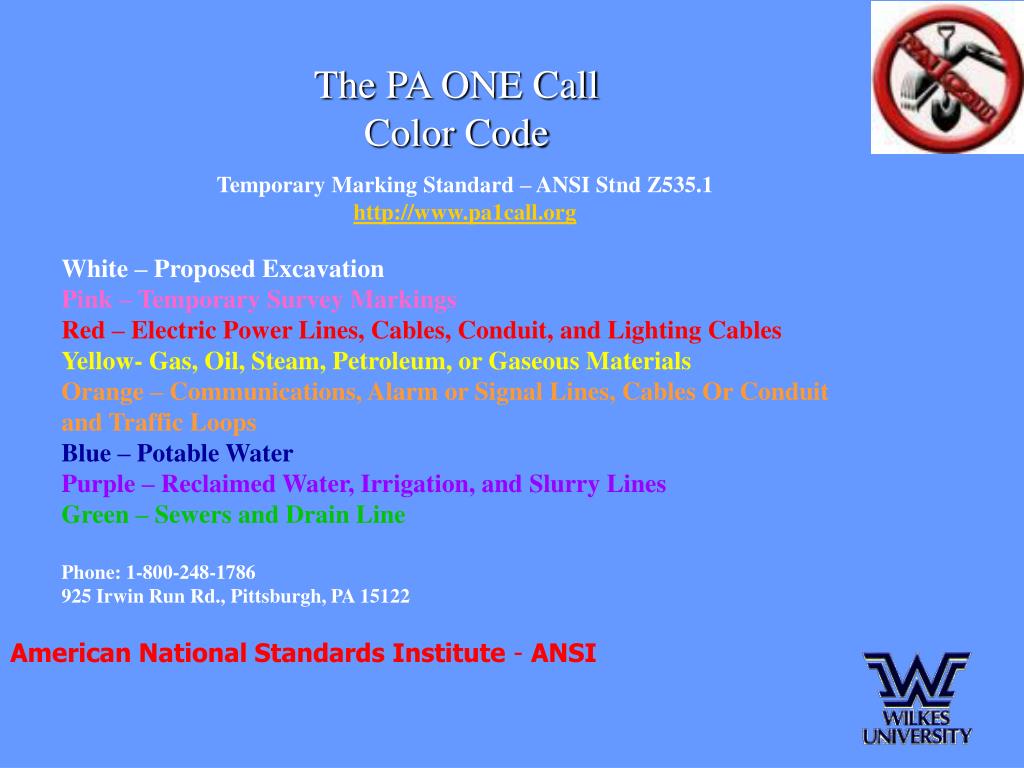 PA1Call

The PA ONE Call
Color Code

Temporary Marking Standard – ANSI Stnd Z535.1
http://www.pa1call.org

White – Proposed Excavation
Pink – Temporary Survey Markings
Red – Electric Power Lines, Cables, Conduit, and Lighting Cables
Yellow- Gas, Oil, Steam, Petroleum, or Gaseous Materials
Orange – Communications, Alarm or Signal Lines, Cables Or Conduit and Traffic Loops
Blue – Potable Water
Purple – Reclaimed Water, Irrigation, and Slurry Lines
Green – Sewers and Drain Line

Phone: 1-800-248-1786
925 Irwin Run Rd., Pittsburgh, PA 15122

American National Standards Institute - ANSI

WILKES UNIVERSITY